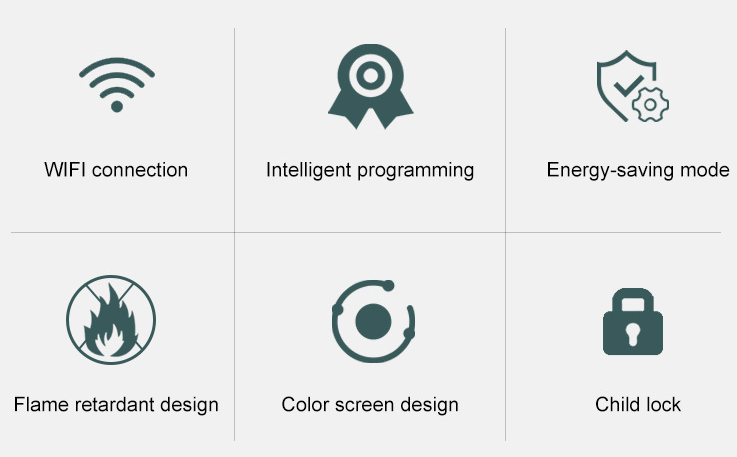 WIFI connection

Intelligent programming

Energy-saving mode

Flame retardant design

Color screen design

Child lock